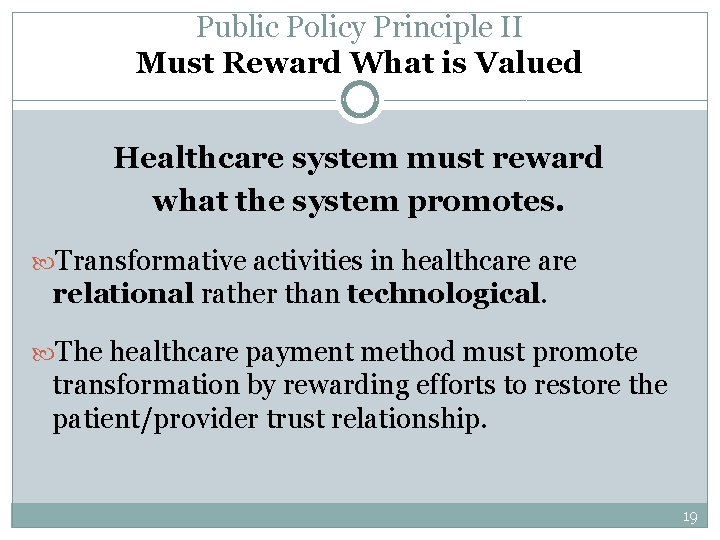 Public Policy Principle II
Must Reward What is Valued

Healthcare system must reward what the system promotes.

Transformative activities in healthcare are relational rather than technological.

The healthcare payment method must promote transformation by rewarding efforts to restore the patient/provider trust relationship.

19